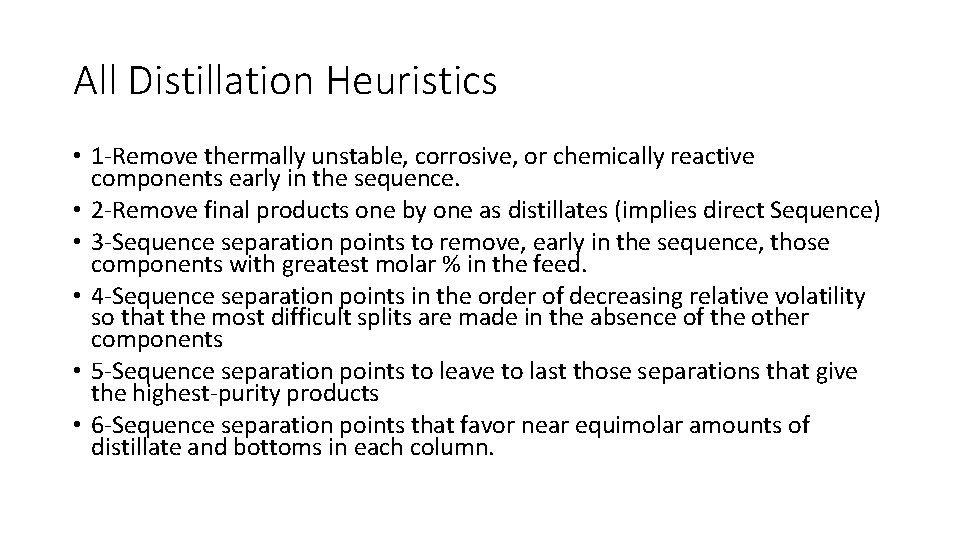 All Distillation Heuristics

• 1-Remove thermally unstable, corrosive, or chemically reactive components early in the sequence.
• 2-Remove final products one by one as distillates (implies direct Sequence)
• 3-Sequence separation points to remove, early in the sequence, those components with greatest molar % in the feed.
• 4-Sequence separation points in the order of decreasing relative volatility so that the most difficult splits are made in the absence of the other components
• 5-Sequence separation points to leave to last those separations that give the highest-purity products
• 6-Sequence separation points that favor near equimolar amounts of distillate and bottoms in each column.